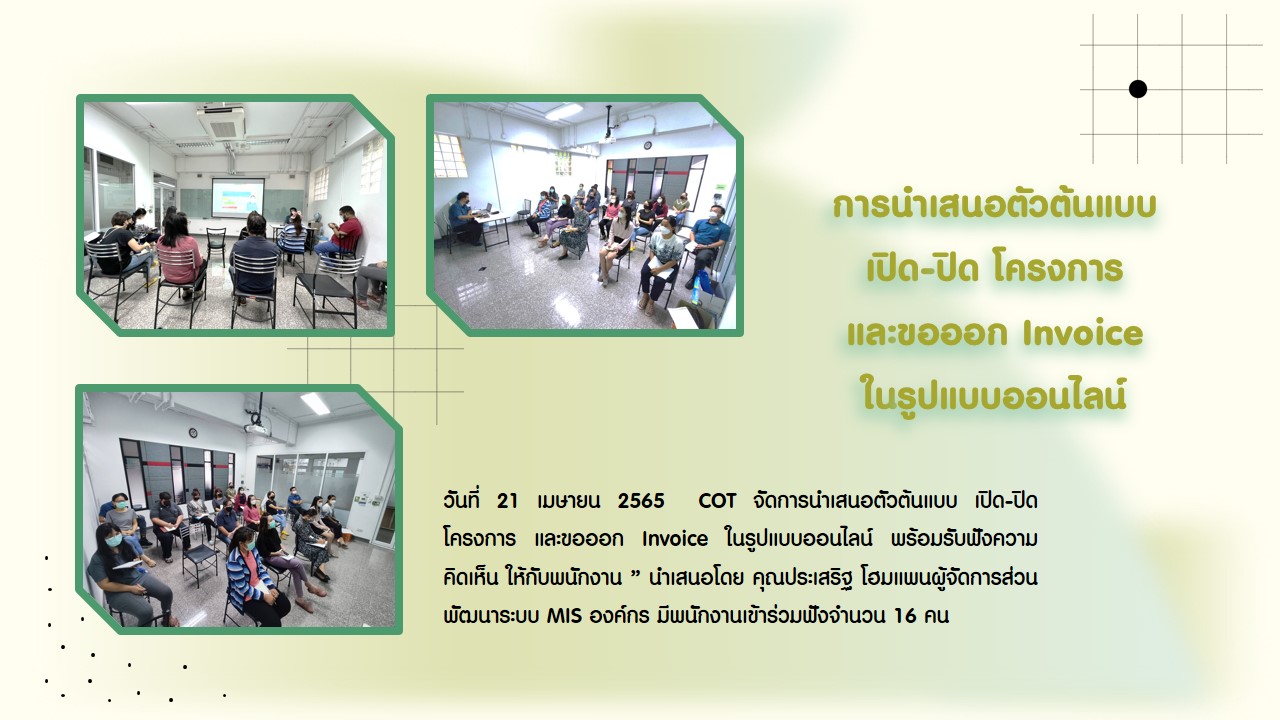 การนำเสนอตัวต้นแบบ
เปิด-ปิด โครงการ
และขอออก Invoice
ในรูปแบบออนไลน์

วันที่ 21 เมษายน 2565 COT จัดการนำเสนอตัวต้นแบบ เปิด-ปิด โครงการ และขอออก Invoice ในรูปแบบออนไลน์ พร้อมรับฟังความคิดเห็น ให้กับพนักงาน ” นำเสนอโดย คุณประเสริฐ โฮมแพนผู้จัดการส่วนพัฒนาระบบ MIS องค์กร มีพนักงานเข้าร่วมฟังจำนวน 16 คน